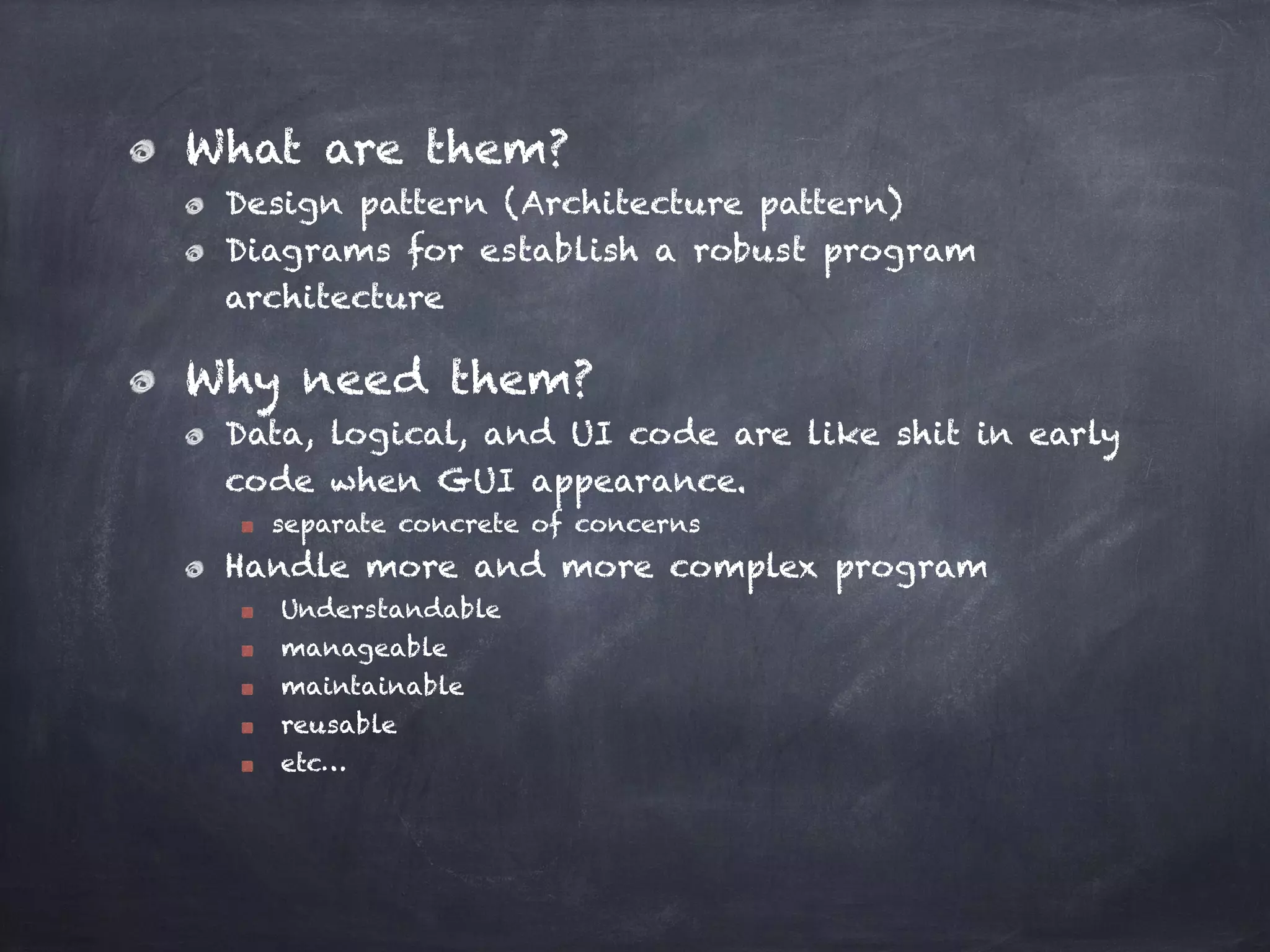 What are them?

Design pattern (Architecture pattern)

Diagrams for establish a robust program architecture

Why need them?

Data, logical, and UI code are like shit in early code when GUI appearance.

separate concrete of concerns

Handle more and more complex program

Understandable

manageable

maintainable

reusable

etc...